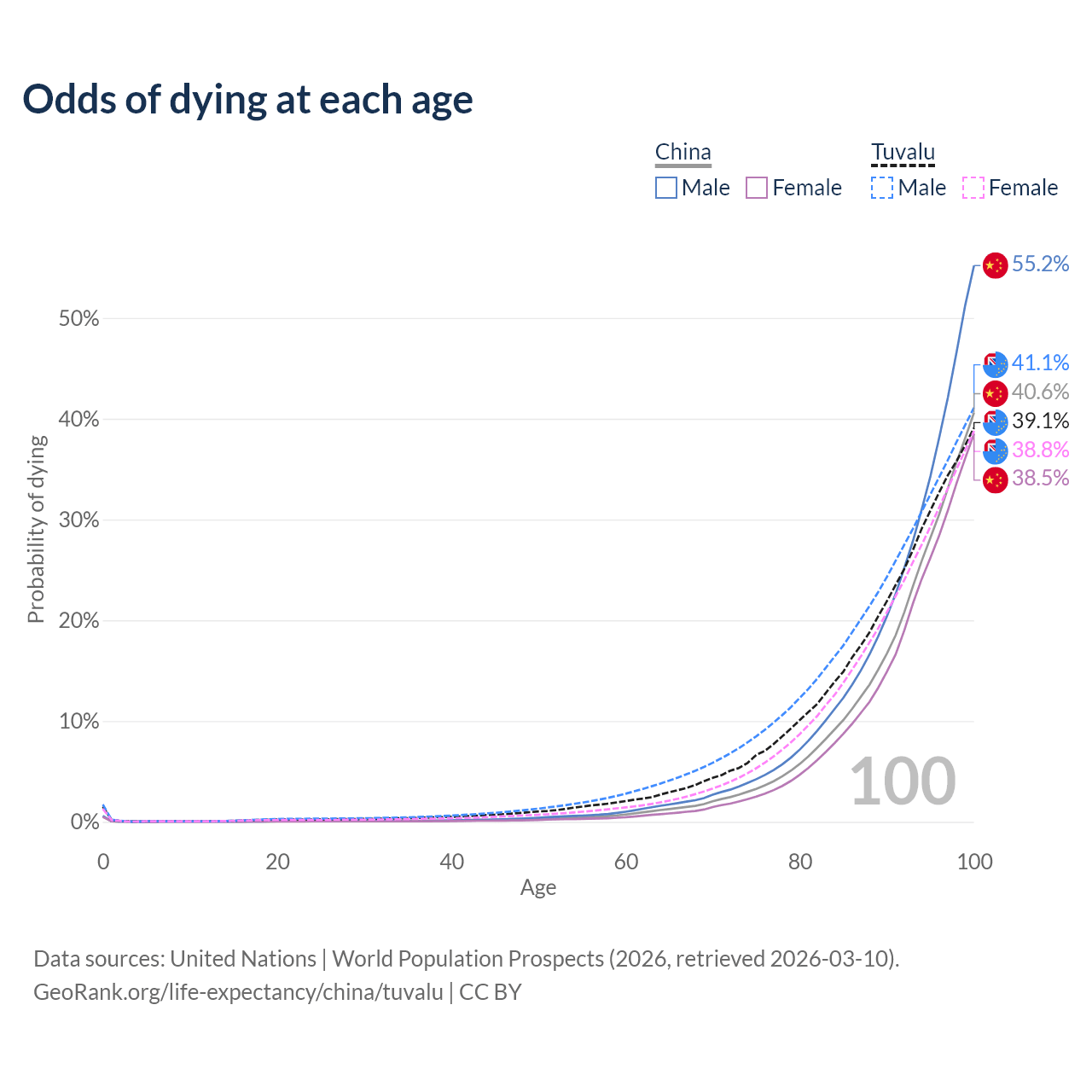 Odds of dying at each age

China
Male Female

Tuvalu
Male Female

55.2%
41.1%
40.6%
39.1%
38.8%
38.5%

Probability of dying

50%
40%
30%
20%
10%
0%

100

0
20
40
60
80
100
Age

Data sources: United Nations | World Population Prospects (2026, retrieved 2026-03-10).
GeoRank.org/life-expectancy/china/tuvalu | CC BY